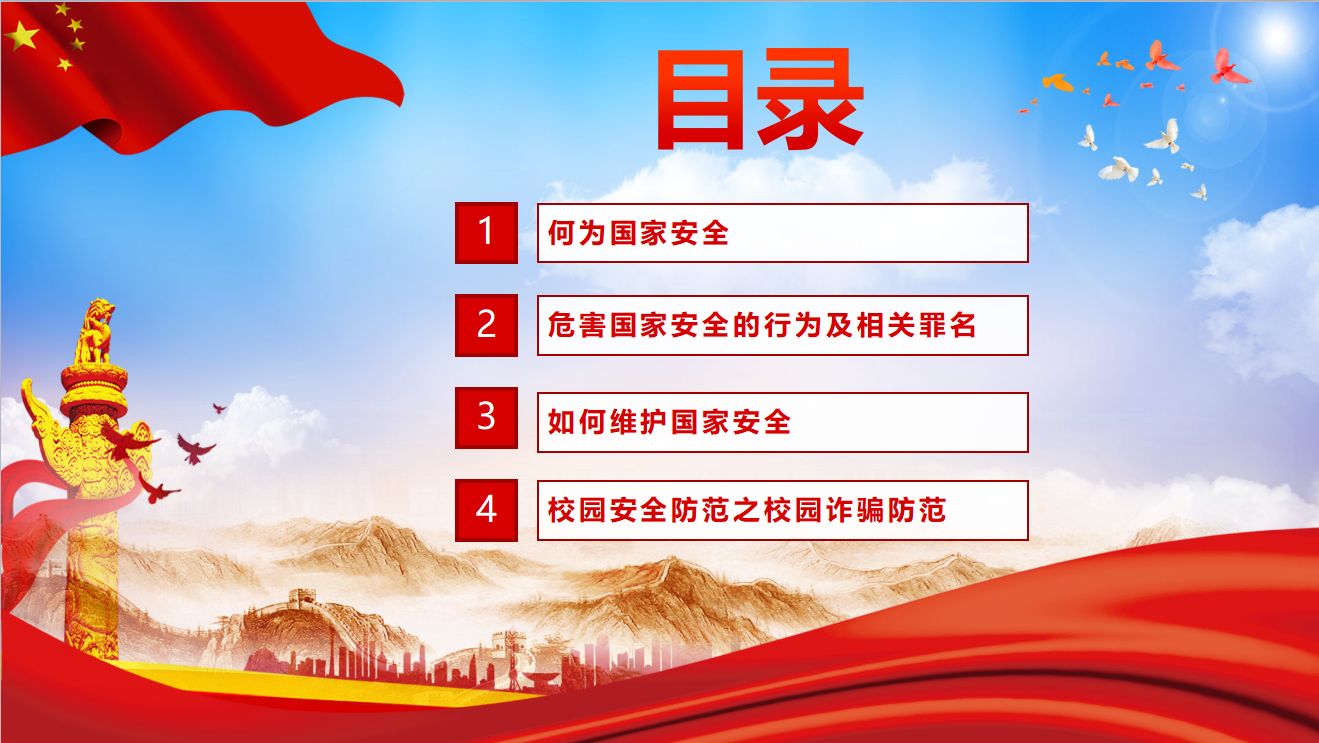 目录

1 何为国家安全

2 危害国家安全的行为及相关罪名

3 如何维护国家安全

4 校园安全防范之校园诈骗防范